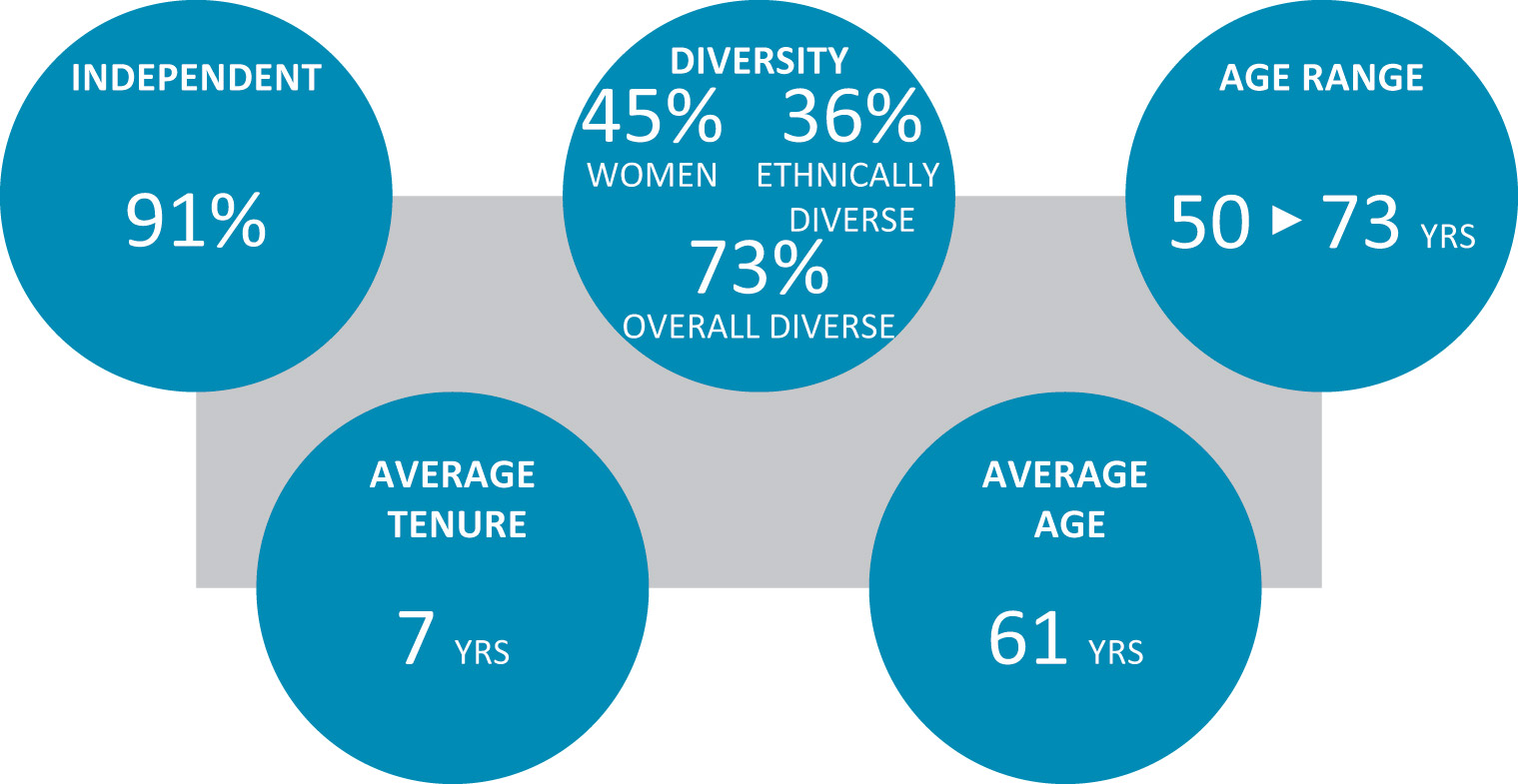 INDEPENDENT

91%

DIVERSITY

45%
WOMEN

36%
ETHNICALLY DIVERSE

73%
OVERALL DIVERSE

AGE RANGE

50 ► 73 YRS

AVERAGE TENURE

7 YRS

AVERAGE AGE

61 YRS